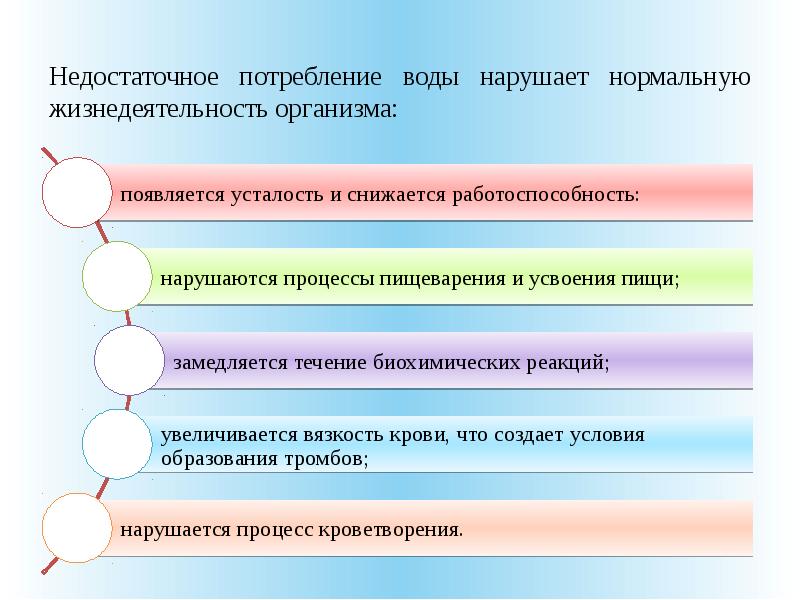 Недостаточное потребление воды нарушает нормальную жизнедеятельность организма:

появляется усталость и снижается работоспособность:

нарушаются процессы пищеварения и усвоения пищи;

замедляется течение биохимических реакций;

увеличивается вязкость крови, что создает условия образования тромбов;

нарушается процесс кроветворения.